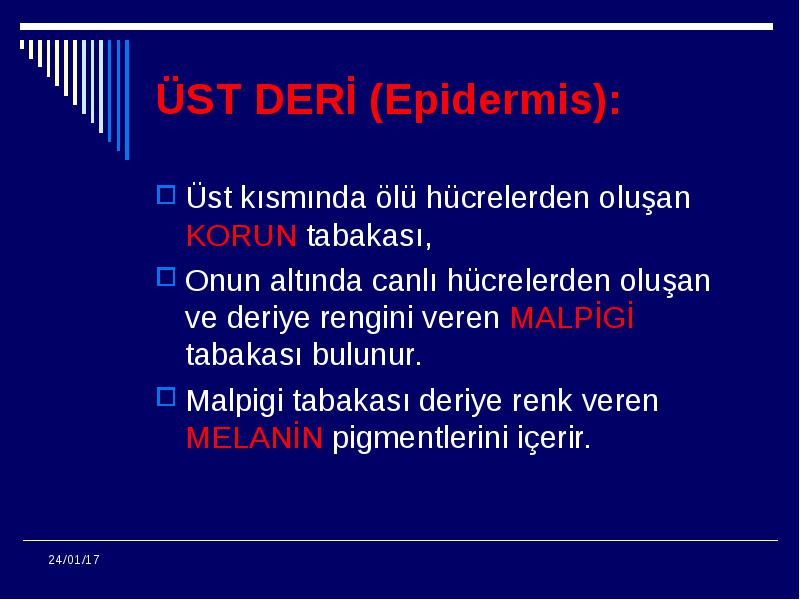 ÜST DERİ (Epidermis):

Üst kısmında ölü hücrelerden oluşan KORUN tabakası,

Onun altında canlı hücrelerden oluşan ve deriye rengini veren MALPİGİ tabakası bulunur.

Malpigi tabakası deriye renk veren MELANİN pigmentlerini içerir.

24/01/17